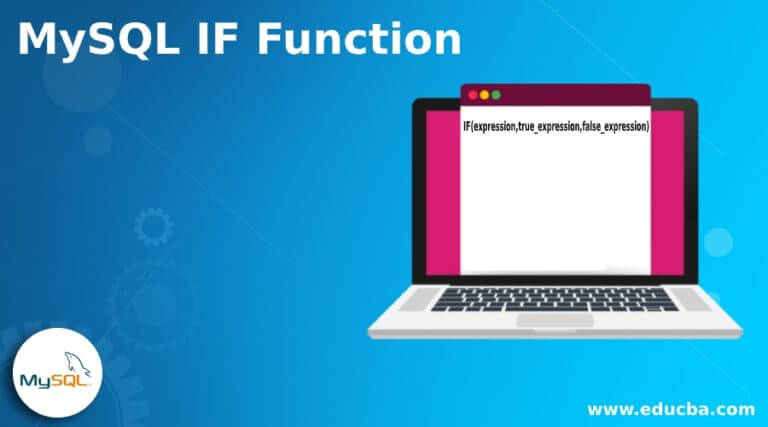 MySQL IF Function

IF(expression,true_expression,false_expression)

MySQL

www.educba.com